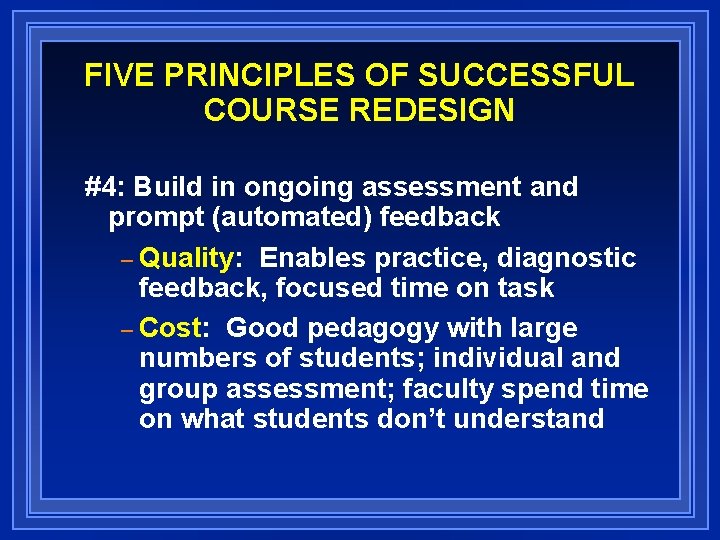 FIVE PRINCIPLES OF SUCCESSFUL COURSE REDESIGN

#4: Build in ongoing assessment and prompt (automated) feedback

– Quality: Enables practice, diagnostic feedback, focused time on task

– Cost: Good pedagogy with large numbers of students; individual and group assessment; faculty spend time on what students don't understand